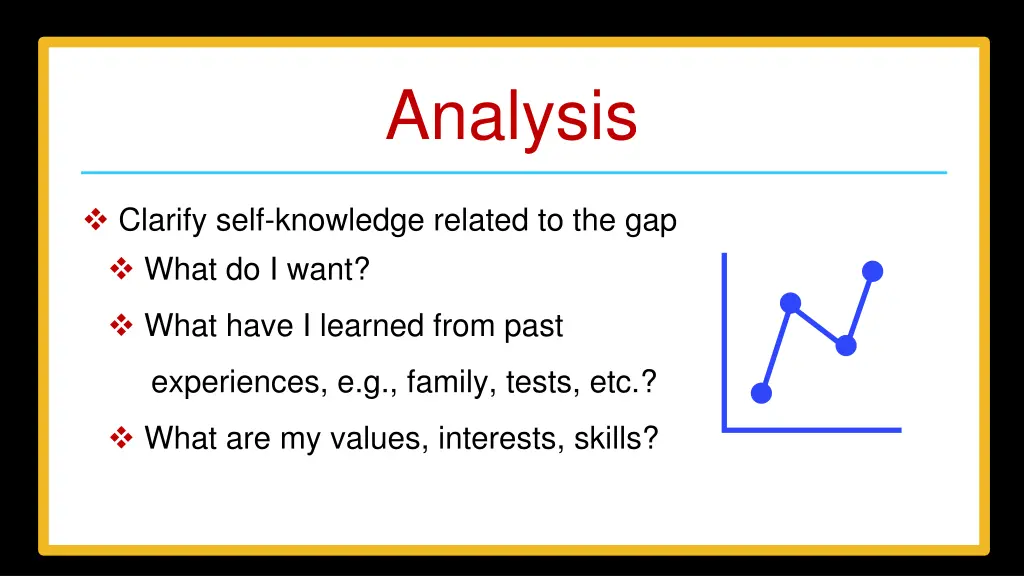 Analysis

❖ Clarify self-knowledge related to the gap

❖ What do I want?

❖ What have I learned from past experiences, e.g., family, tests, etc.?

❖ What are my values, interests, skills?